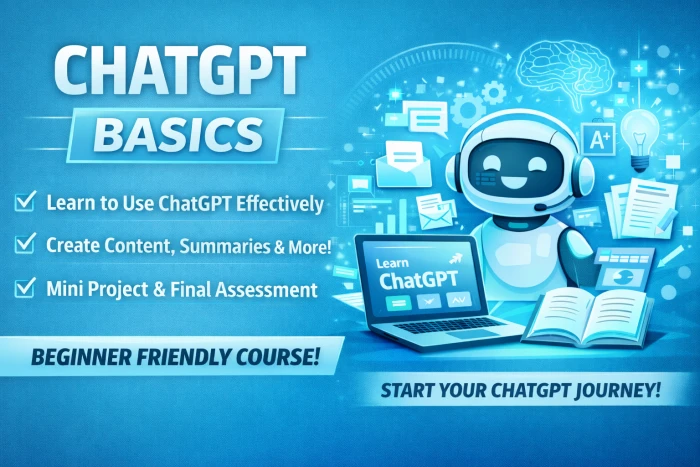 CHATGPT
BASICS

Learn to Use ChatGPT Effectively
Create Content, Summaries & More!
Mini Project & Final Assessment

BEGINNER FRIENDLY COURSE!

A+

Learn
ChatGPT

START YOUR CHATGPT JOURNEY!